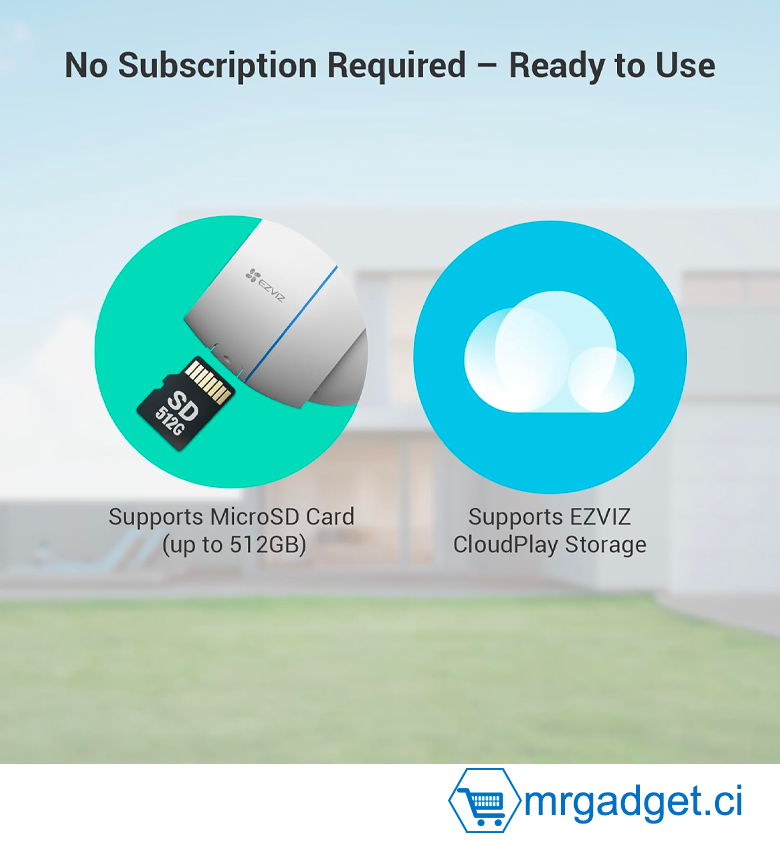 No Subscription Required – Ready to Use

EZVIZ

SD
512G

Supports MicroSD Card (up to 512GB)

Supports EZVIZ CloudPlay Storage

mrgadget.ci